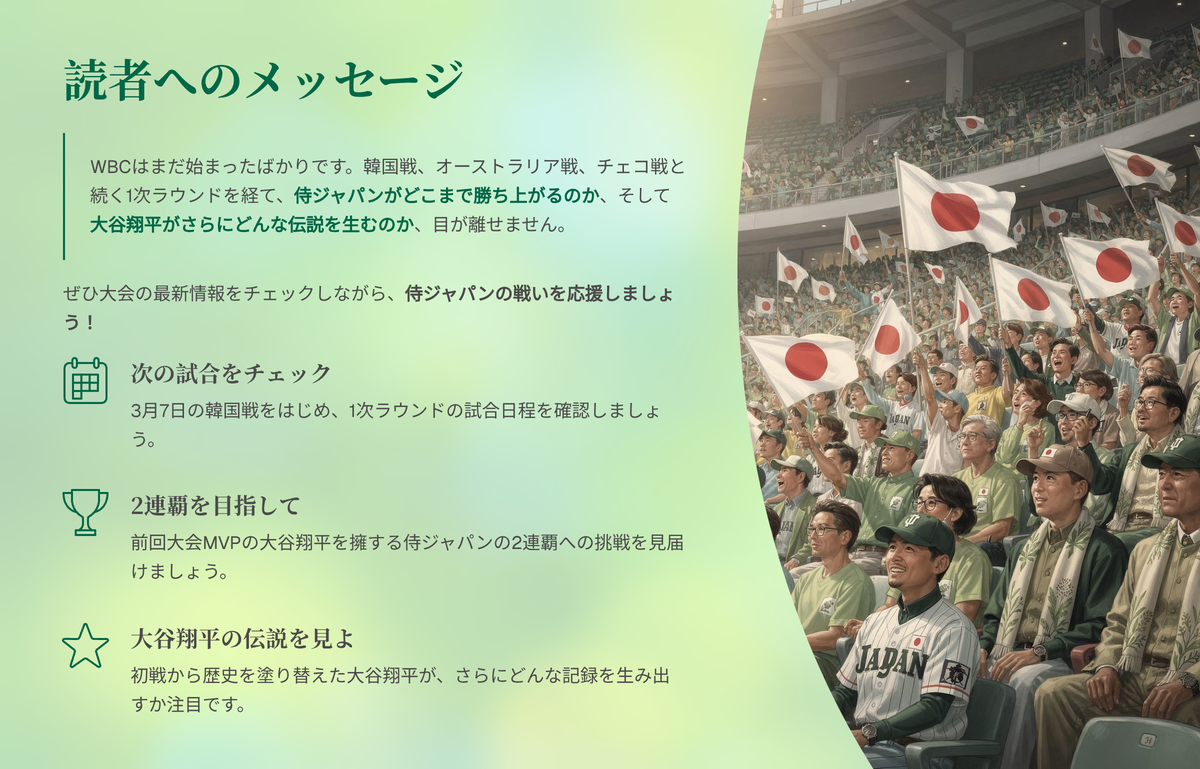 読者へのメッセージ

WBCはまだ始まったばかりです。韓国戦、オーストラリア戦、チェコ戦と続く1次ラウンドを経て、侍ジャパンがどこまで勝ち上がるのか、そして大谷翔平がさらにどんな伝説を生むのか、目が離せません。

ぜひ大会の最新情報をチェックしながら、侍ジャパンの戦いを応援しましょう！

次の試合をチェック

3月7日の韓国戦をはじめ、1次ラウンドの試合日程を確認しましょう。

2連覇を目指して

前回大会MVPの大谷翔平を擁する侍ジャパンの2連覇への挑戦を見届けましょう。

大谷翔平の伝説を見よ

初戦から歴史を塗り替えた大谷翔平が、さらにどんな記録を生み出すか注目です。

JAPAN